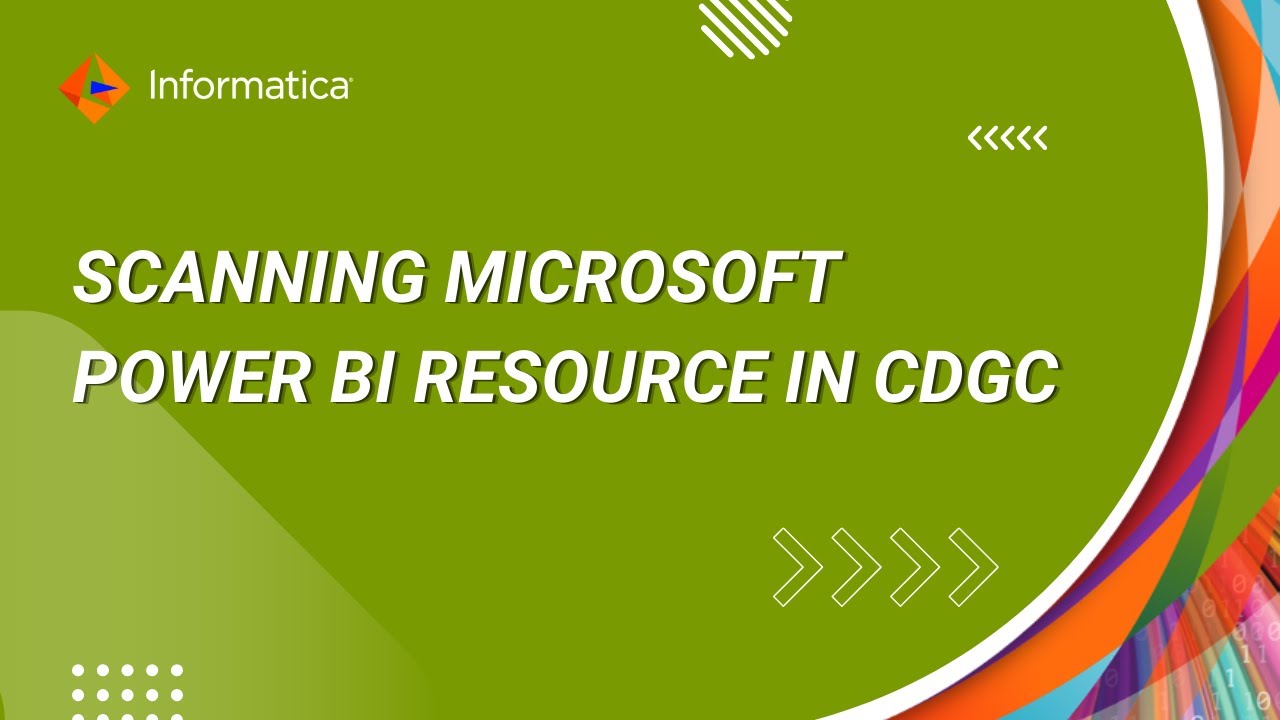 Informatica

SCANNING MICROSOFT POWER BI RESOURCE IN CDGC